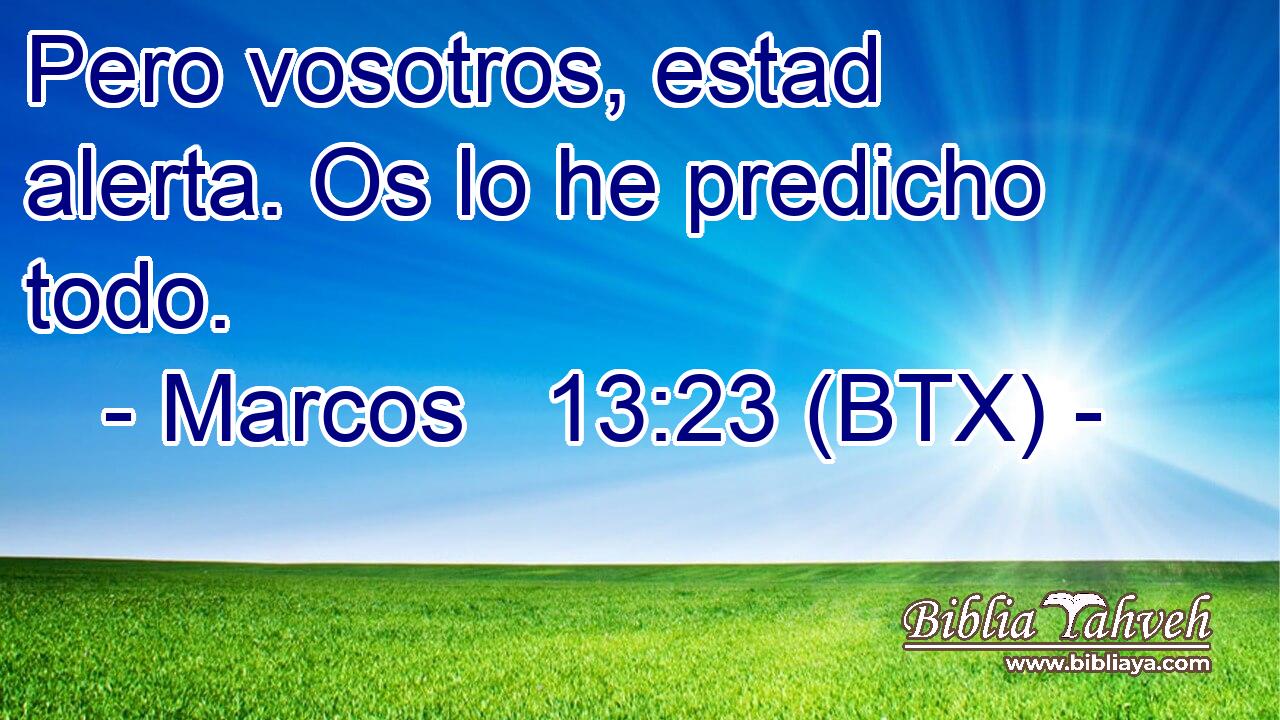 Pero vosotros, estad alerta. Os lo he predicho todo.

- Marcos 13:23 (BTX) -

Biblia Yahveh
www.bibliaya.com